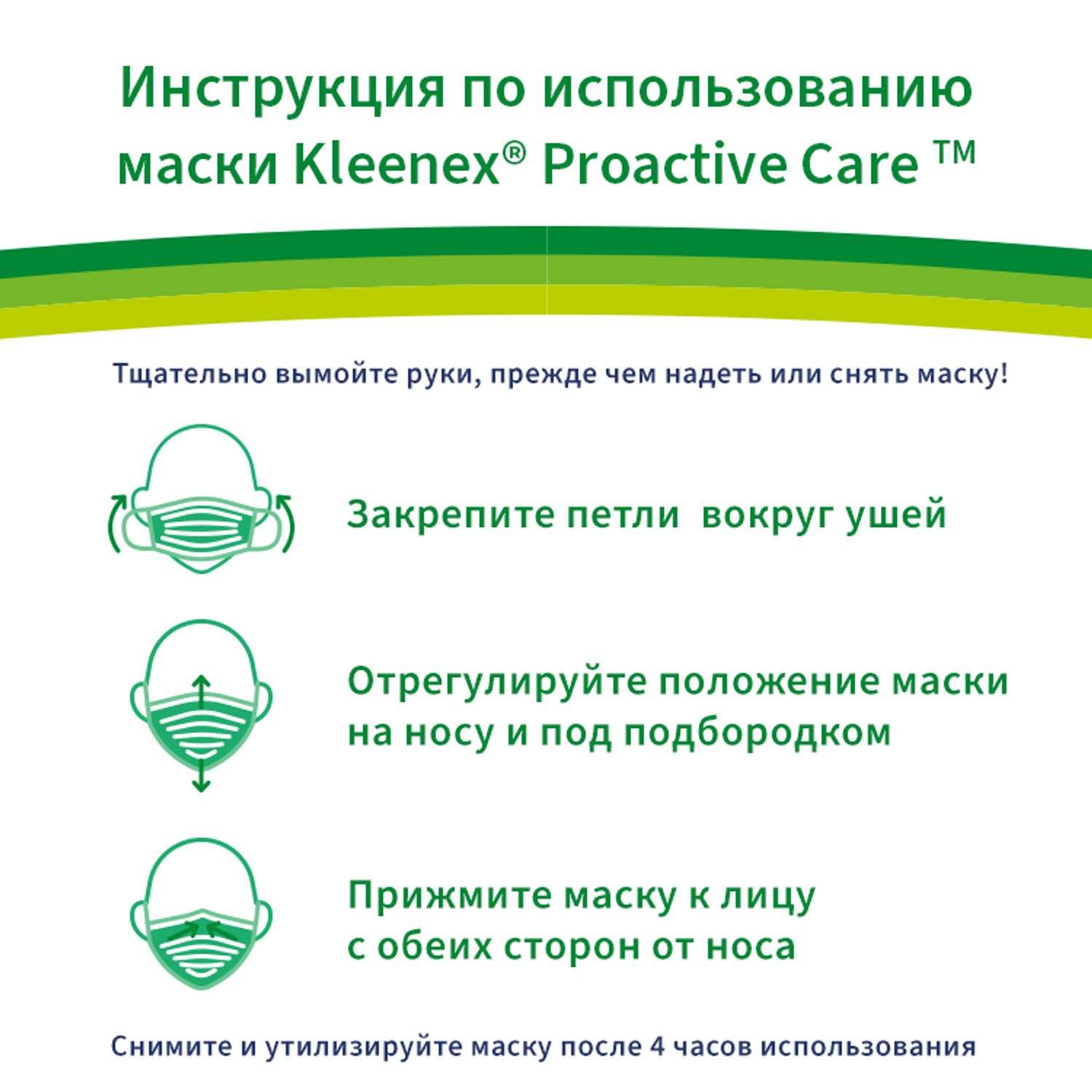 Инструкция по использованию маски Kleenex® Proactive Care ™

Тщательно вымойте руки, прежде чем надеть или снять маску!

Закрепите петли  вокруг ушей

Отрегулируйте положение маски на носу и под подбородком

Прижмите маску к лицу с обеих сторон от носа

Снимите и утилизируйте маску после 4 часов использования